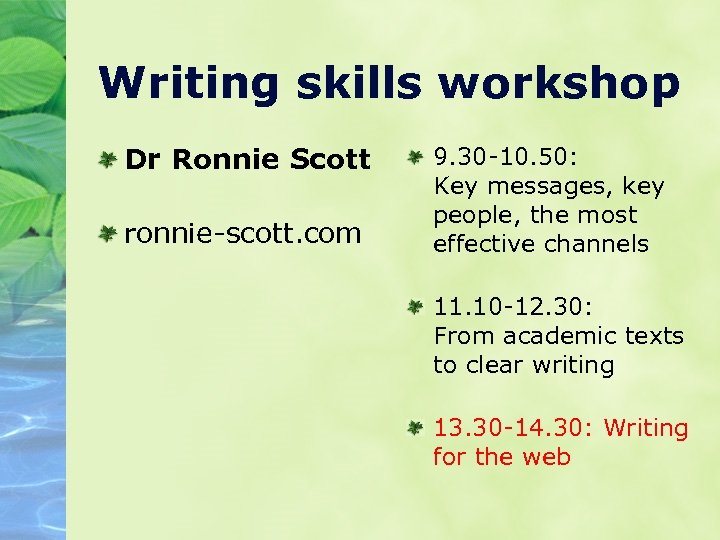 Writing skills workshop

Dr Ronnie Scott

ronnie-scott.com

9.30-10.50: Key messages, key people, the most effective channels

11.10-12.30: From academic texts to clear writing

13.30-14.30: Writing for the web